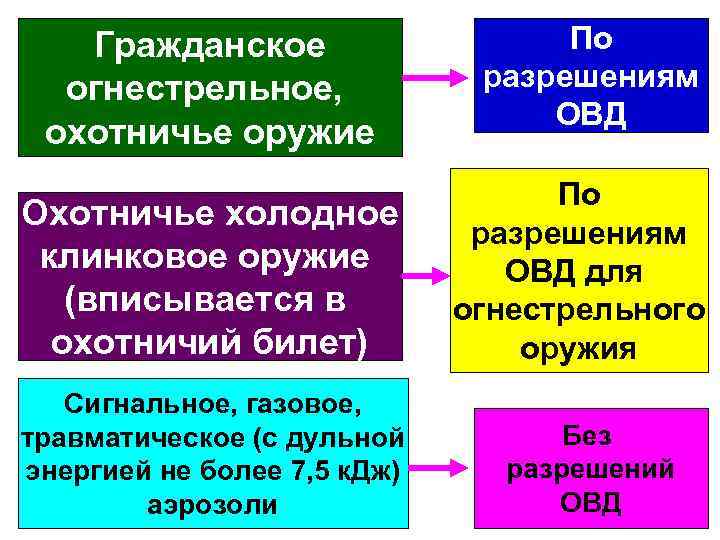 Гражданское огнестрельное, охотничье оружие

По разрешениям ОВД

Охотничье холодное клинковое оружие (вписывается в охотничий билет)

По разрешениям ОВД для огнестрельного оружия

Сигнальное, газовое, травматическое (с дульной энергией не более 7,5 кДж) аэрозоли

Без разрешений ОВД